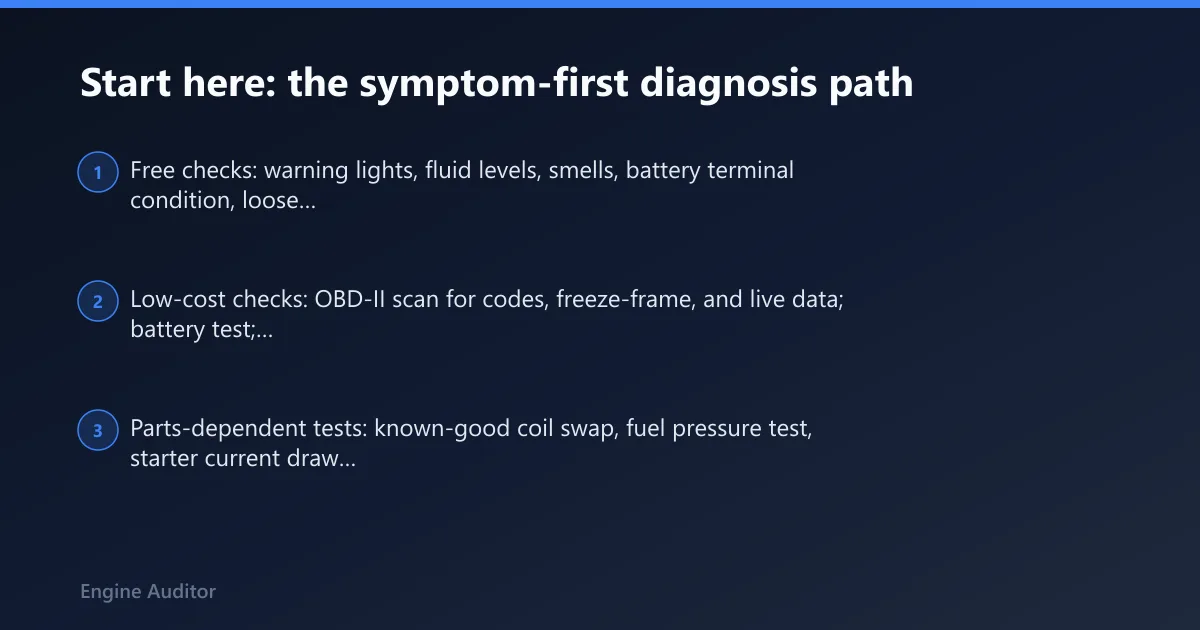 Start here: the symptom-first diagnosis path

1 Free checks: warning lights, fluid levels, smells, battery terminal condition, loose...

2 Low-cost checks: OBD-II scan for codes, freeze-frame, and live data; battery test;...

3 Parts-dependent tests: known-good coil swap, fuel pressure test, starter current draw...

Engine Auditor